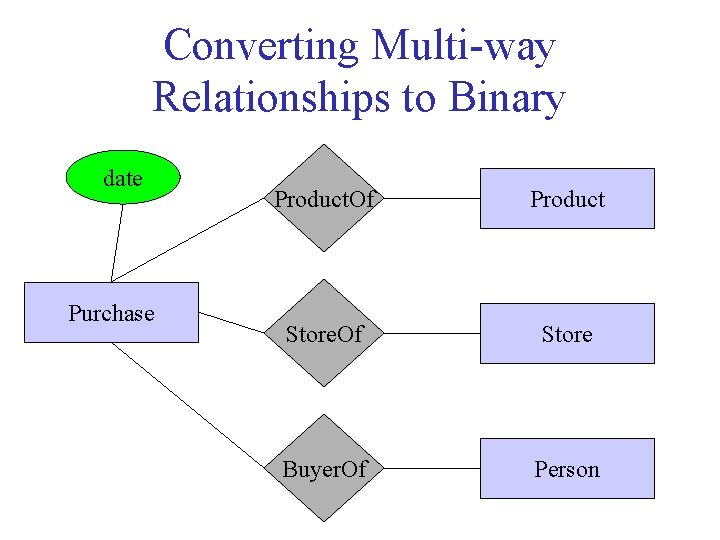 Converting Multi-way Relationships to Binary

date

ProductOf

Product

Purchase

StoreOf

Store

BuyerOf

Person